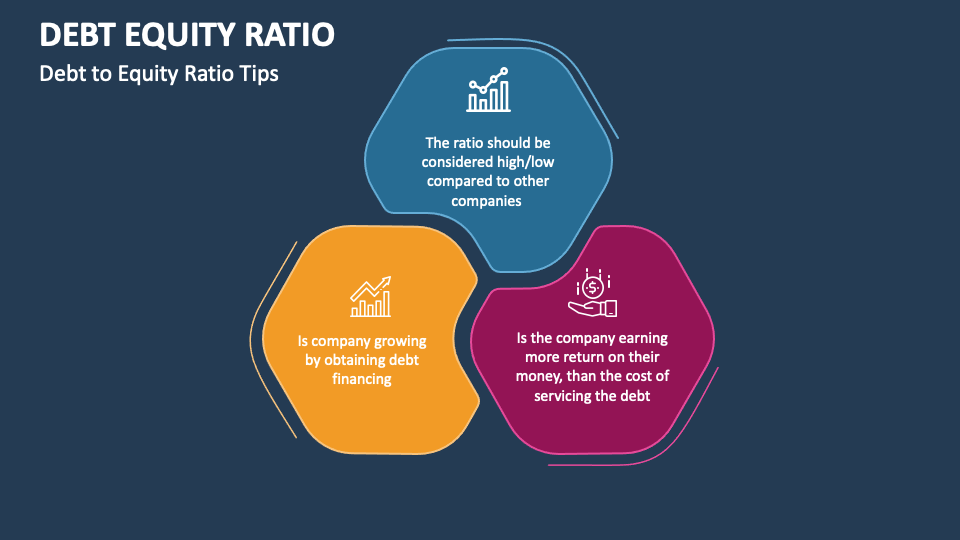 DEBT EQUITY RATIO

Debt to Equity Ratio Tips

The ratio should be considered high/low compared to other companies

Is company growing by obtaining debt financing

Is the company earning more return on their money, than the cost of servicing the debt